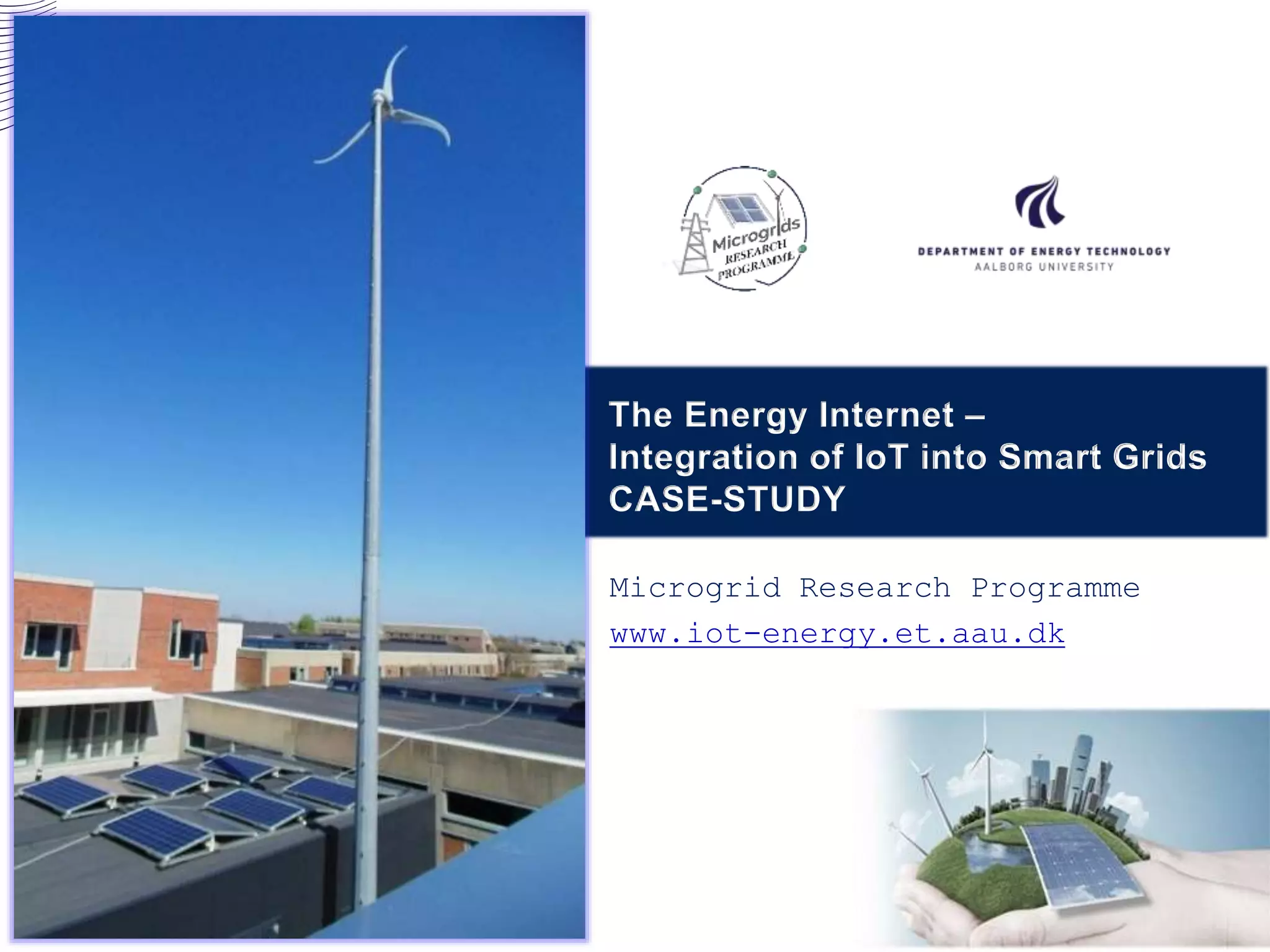 Microgrids RESEARCH PROGRAMME

DEPARTMENT OF ENERGY TECHNOLOGY
AALBORG UNIVERSITY

The Energy Internet – Integration of IoT into Smart Grids CASE-STUDY

Microgrid Research Programme

www.iot-energy.et.aau.dk